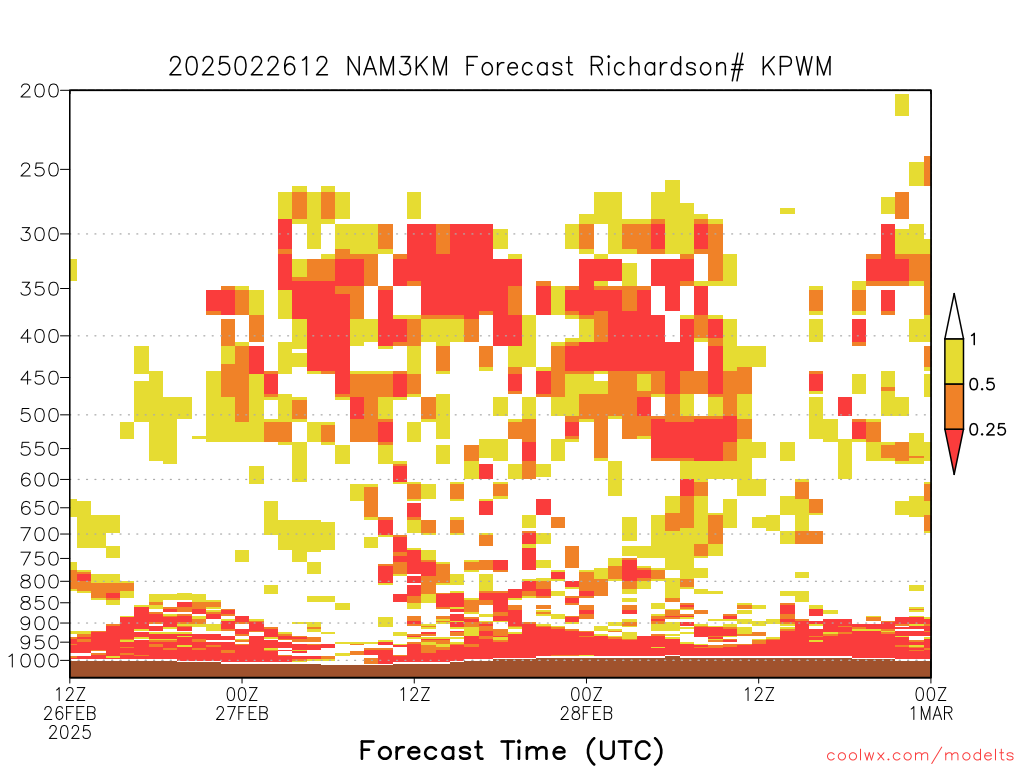 2025022612 NAM3KM Forecast Richardson# KPWM

200
250
300
350
400
450
500
550
600
650
700
750
800
850
900
950
1000

1
0.5
0.25

12Z
26FEB
2025
00Z
27FEB
12Z
00Z
28FEB
12Z
00Z
1MAR

Forecast Time (UTC)

coolwx.com/modelts